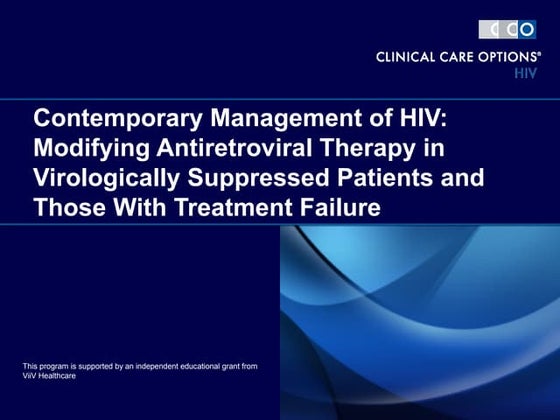 CCO

CLINICAL CARE OPTIONS®
HIV

Contemporary Management of HIV: Modifying Antiretroviral Therapy in Virologically Suppressed Patients and Those With Treatment Failure

This program is supported by an independent educational grant from ViiV Healthcare